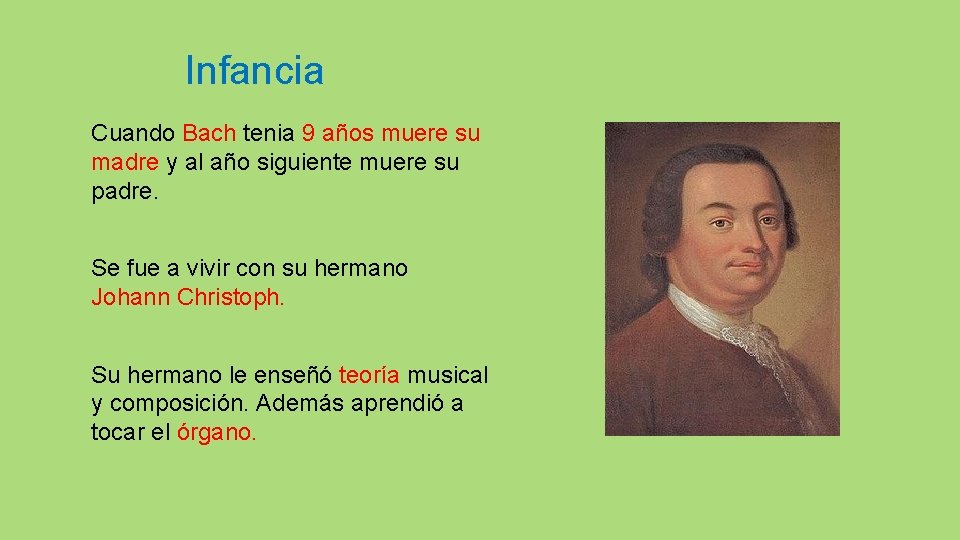 Infancia

Cuando Bach tenia 9 años muere su madre y al año siguiente muere su padre.

Se fue a vivir con su hermano Johann Christoph.

Su hermano le enseñó teoría musical y composición. Además aprendió a tocar el órgano.